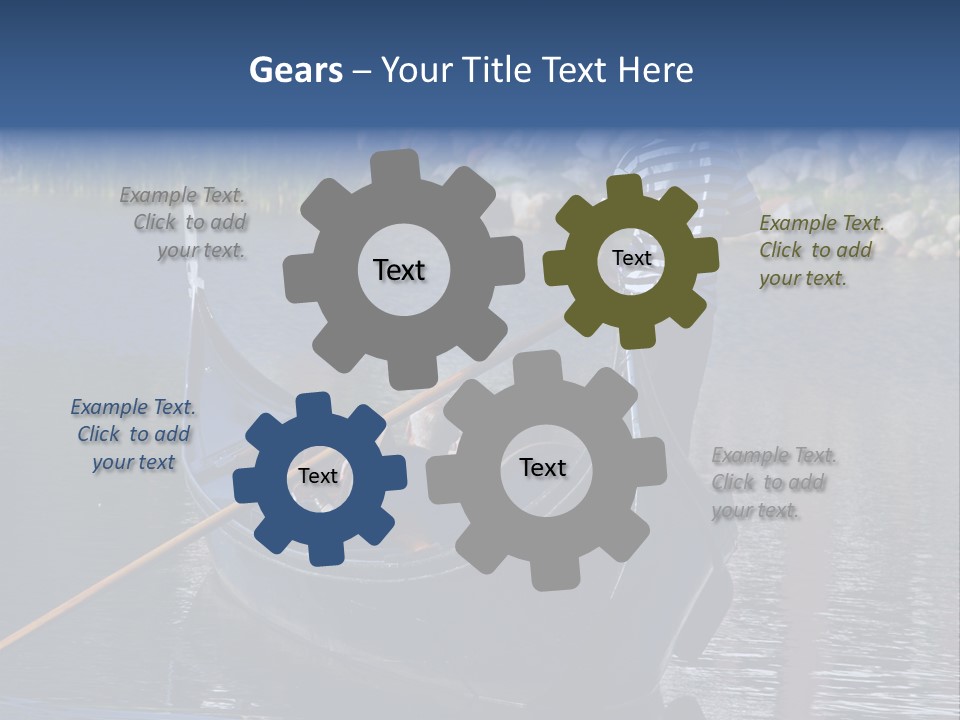 Gears – Your Title Text Here

Example Text. Click to add your text.

Text

Text

Example Text. Click to add your text.

Example Text. Click to add your text

Text

Text

Example Text. Click to add your text.